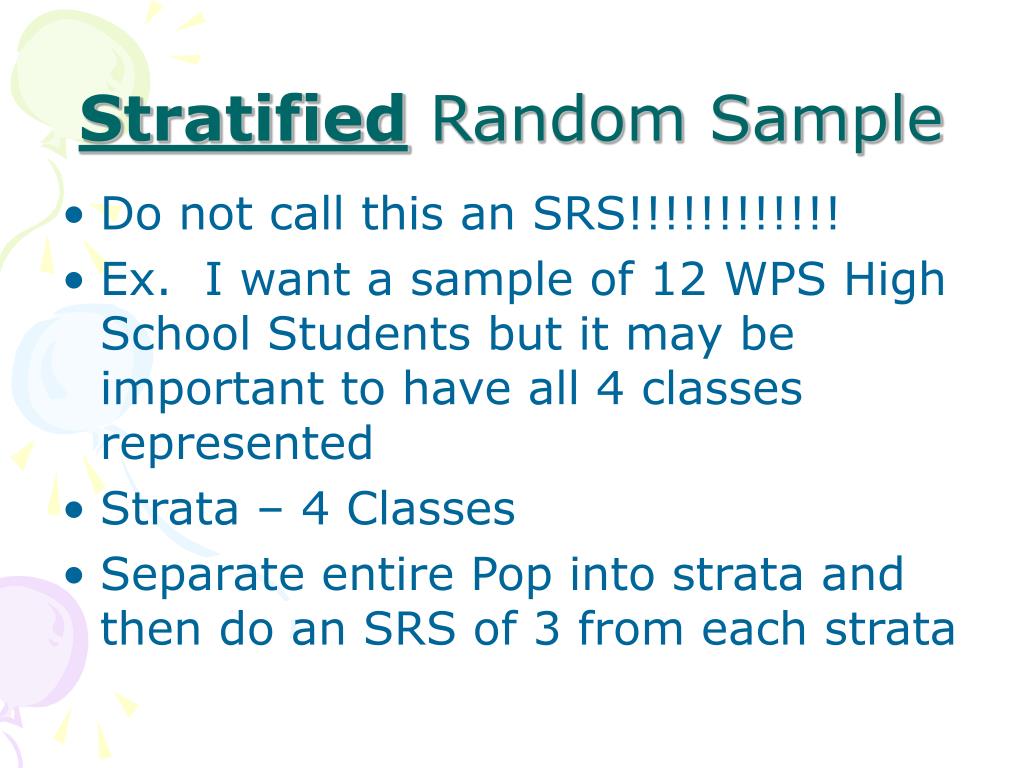 Stratified Random Sample

• Do not call this an SRS!!!!!!!!!!!!
• Ex.  I want a sample of 12 WPS High School Students but it may be important to have all 4 classes represented
• Strata – 4 Classes
• Separate entire Pop into strata and then do an SRS of 3 from each strata